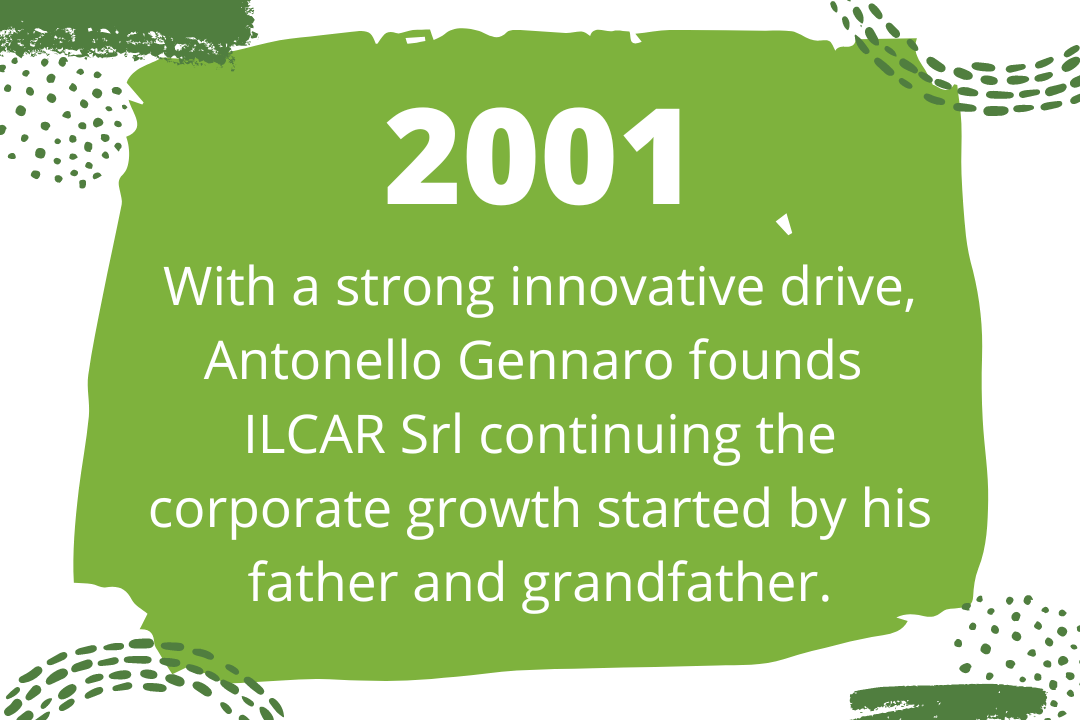 2001

With a strong innovative drive, Antonello Gennaro founds ILCAR Srl continuing the corporate growth started by his father and grandfather.